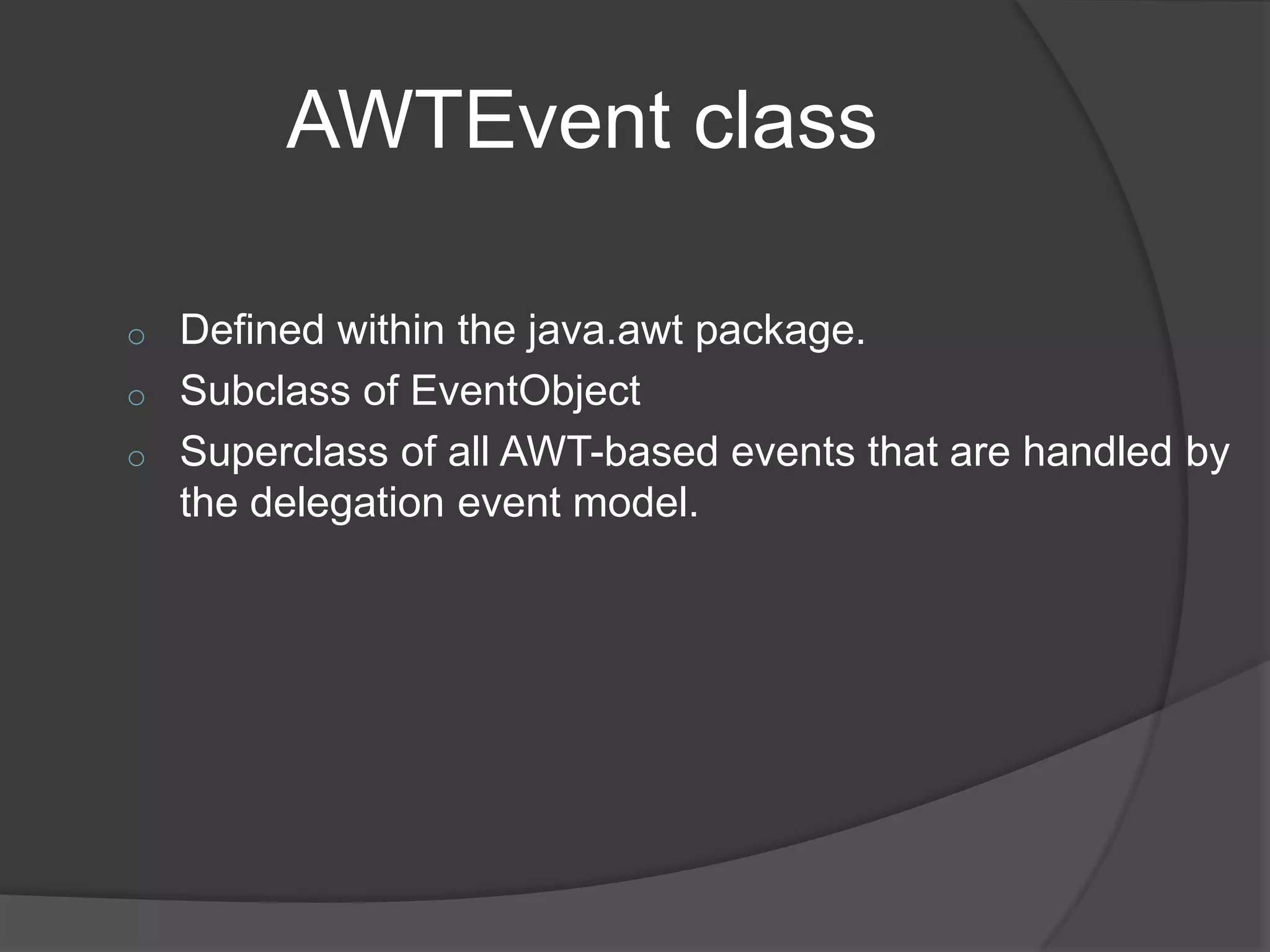 AWTEvent class

○ Defined within the java.awt package.
○ Subclass of EventObject
○ Superclass of all AWT-based events that are handled by the delegation event model.